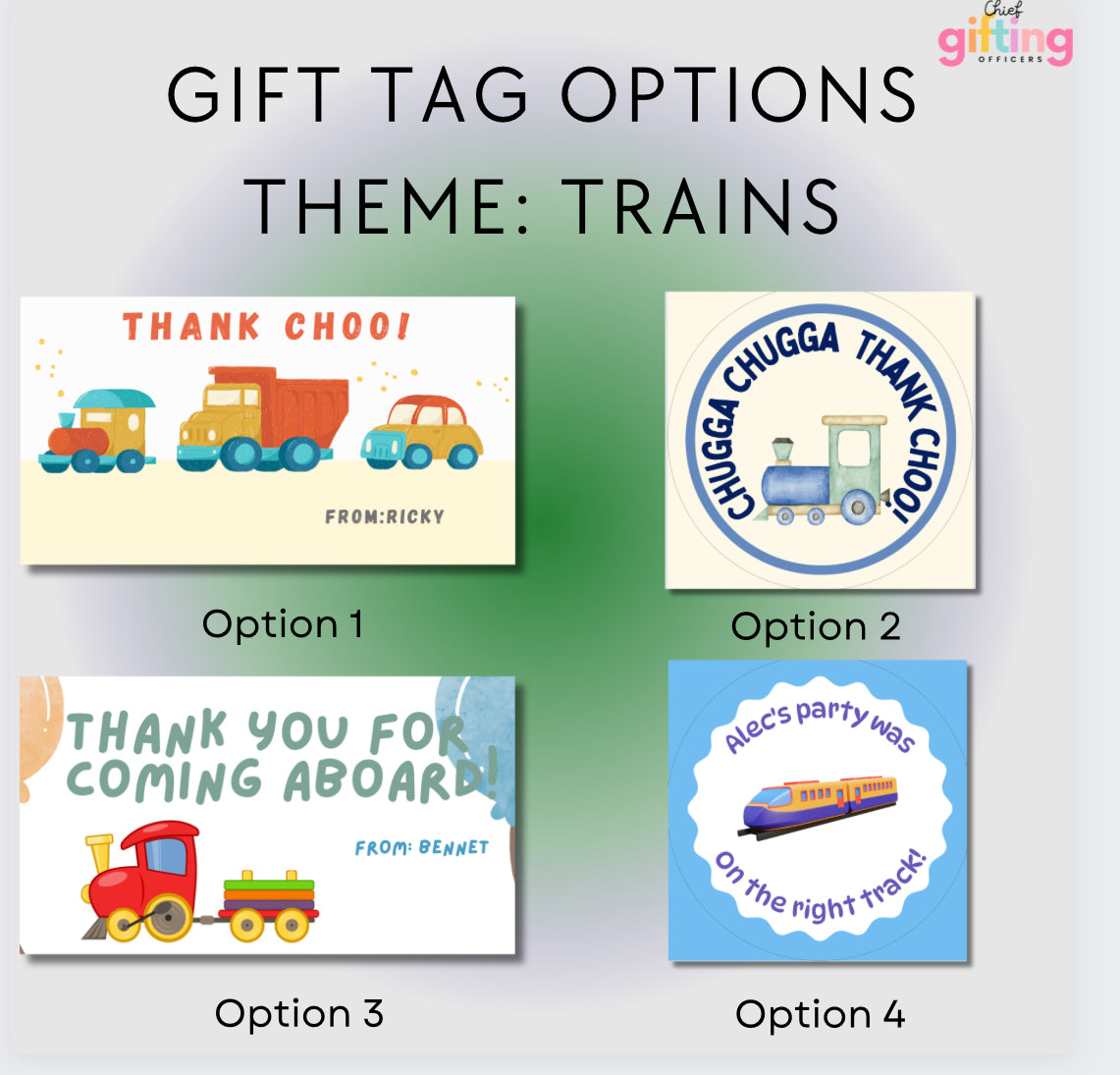 Chief gifting OFFICERS

GIFT TAG OPTIONS
THEME: TRAINS

THANK CHOO!

FROM:RICKY

Option 1

CHUGGA CHUGGA THANK CHOO!

Option 2

THANK YOU FOR COMING ABOARD!

FROM: BENNET

Option 3

Alec's party was

On the right track!

Option 4